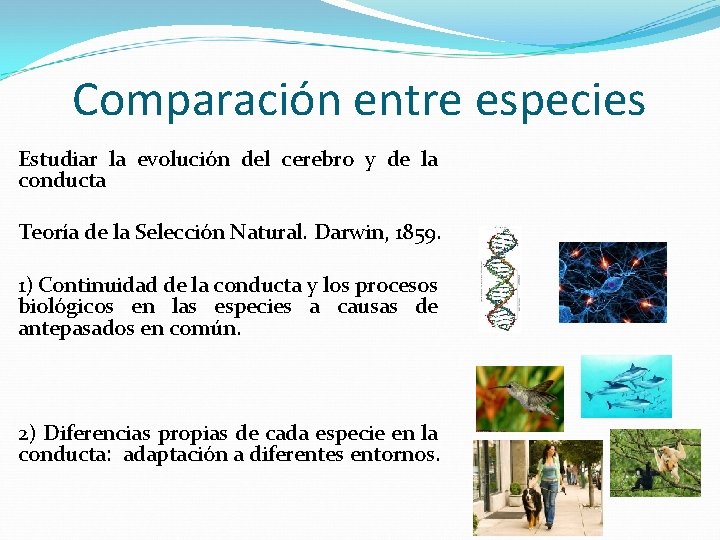 Comparación entre especies

Estudiar la evolución del cerebro y de la conducta

Teoría de la Selección Natural. Darwin, 1859.

1) Continuidad de la conducta y los procesos biológicos en las especies a causas de antepasados en común.

2) Diferencias propias de cada especie en la conducta: adaptación a diferentes entornos.